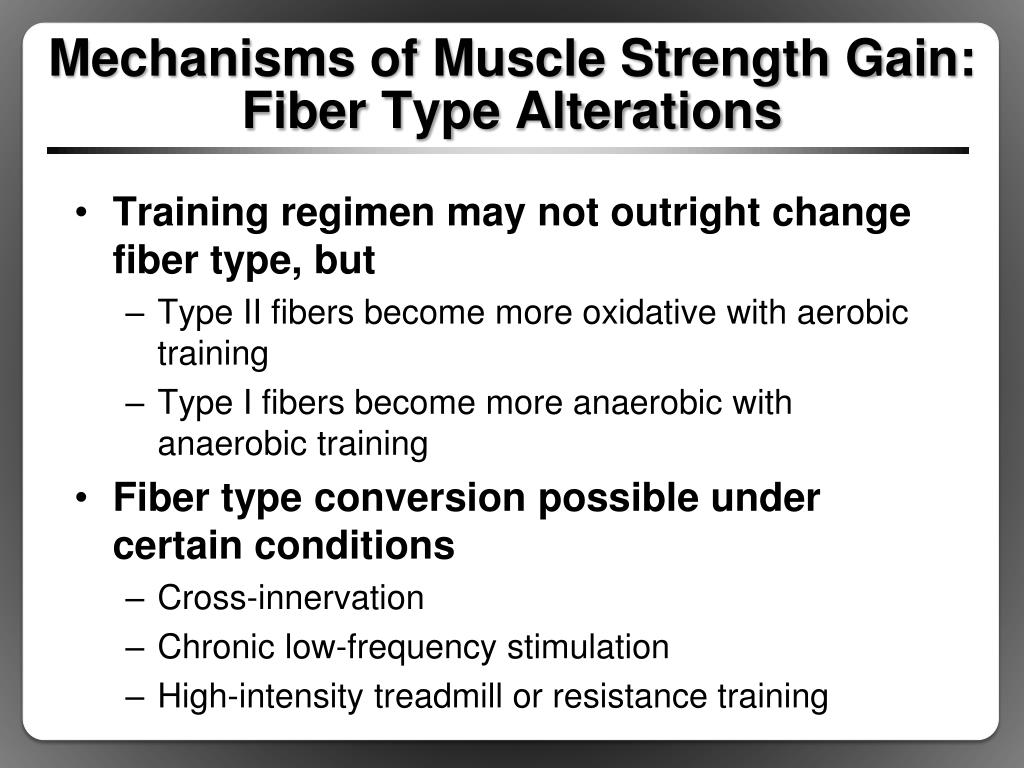 Mechanisms of Muscle Strength Gain: Fiber Type Alterations

• Training regimen may not outright change fiber type, but
– Type II fibers become more oxidative with aerobic training
– Type I fibers become more anaerobic with anaerobic training
• Fiber type conversion possible under certain conditions
– Cross-innervation
– Chronic low-frequency stimulation
– High-intensity treadmill or resistance training